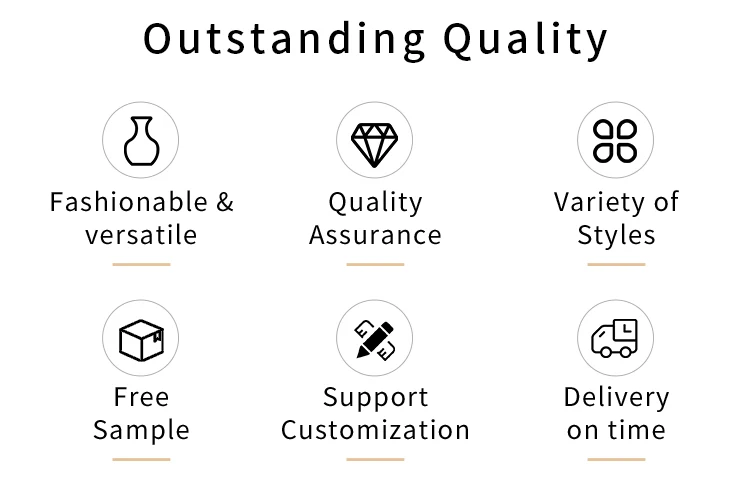 Outstanding Quality

Fashionable & versatile

Quality Assurance

Variety of Styles

Free Sample

Support Customization

Delivery on time